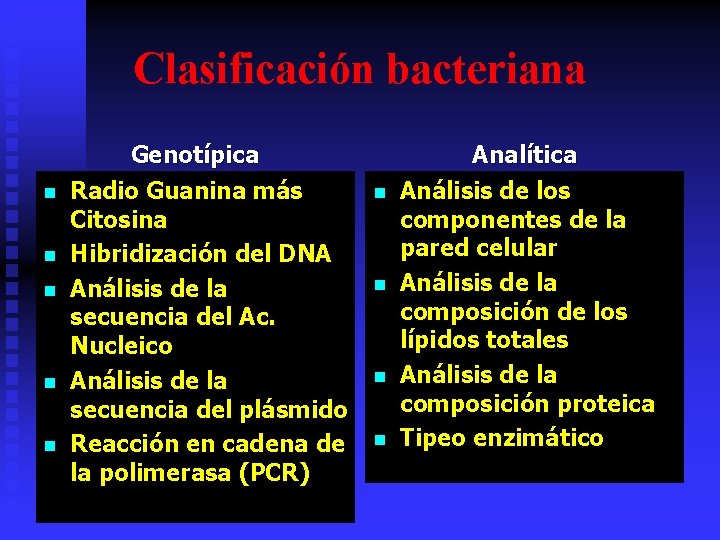 Clasificación bacteriana

Genotípica

- Radio Guanina más Citosina
- Hibridización del DNA
- Análisis de la secuencia del Ac. Nucleico
- Análisis de la secuencia del plásmido
- Reacción en cadena de la polimerasa (PCR)

Analítica

- Análisis de los componentes de la pared celular
- Análisis de la composición de los lípidos totales
- Análisis de la composición proteica
- Tipeo enzimático